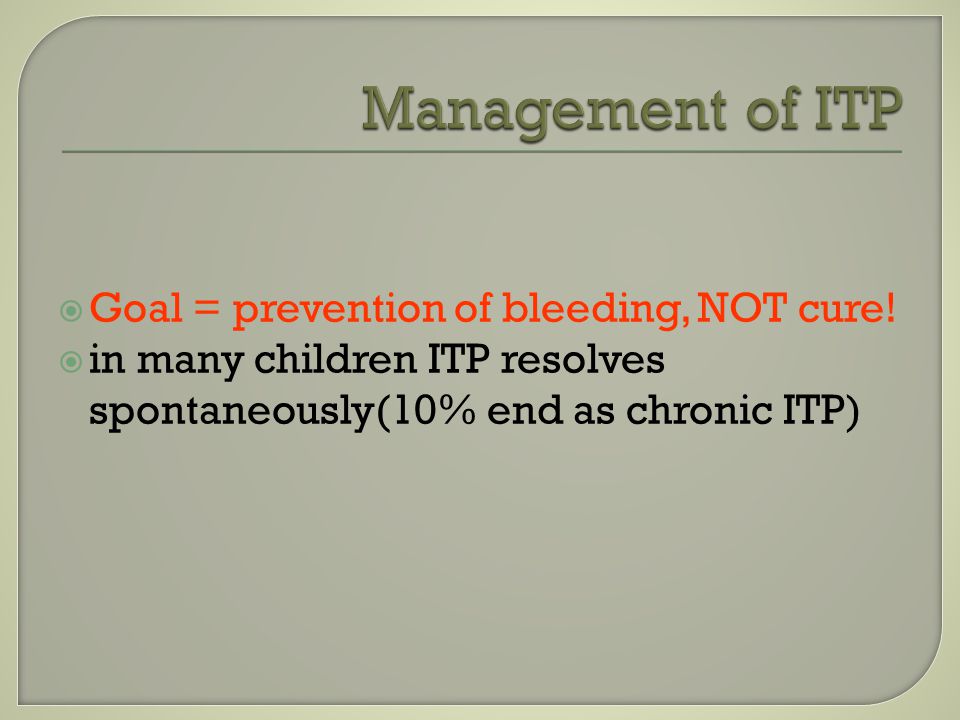 Management of ITP

Goal = prevention of bleeding, NOT cure!

in many children ITP resolves spontaneously(10% end as chronic ITP)